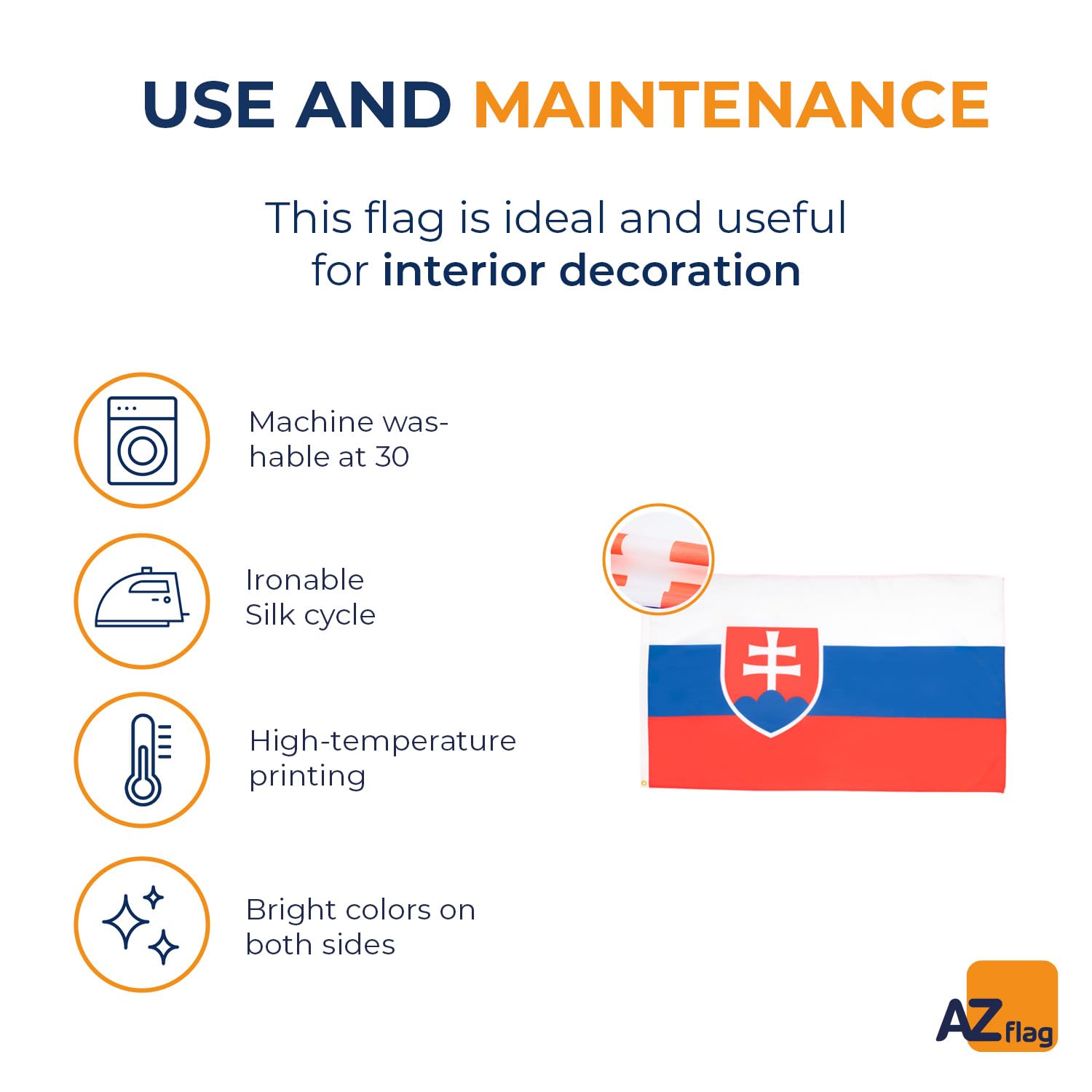 USE AND MAINTENANCE

This flag is ideal and useful for interior decoration

Machine washable at 30

Ironable
Silk cycle

High-temperature printing

Bright colors on both sides

AZ flag